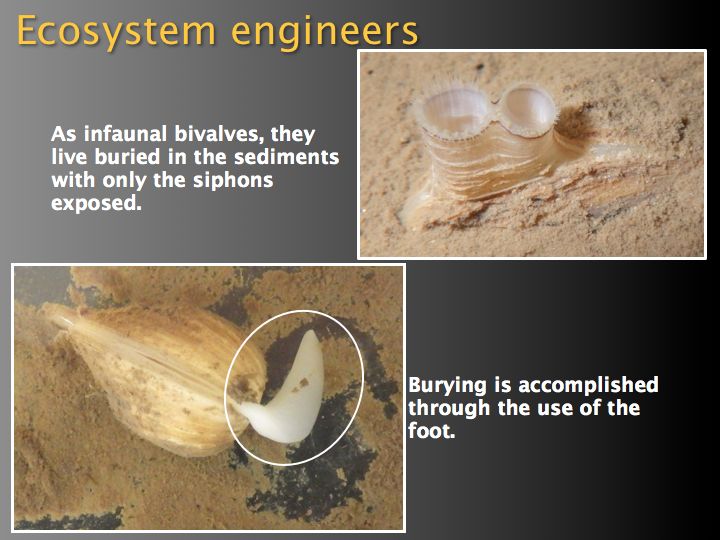 Ecosystem engineers

As infaunal bivalves, they live buried in the sediments with only the siphons exposed.

Burying is accomplished through the use of the foot.